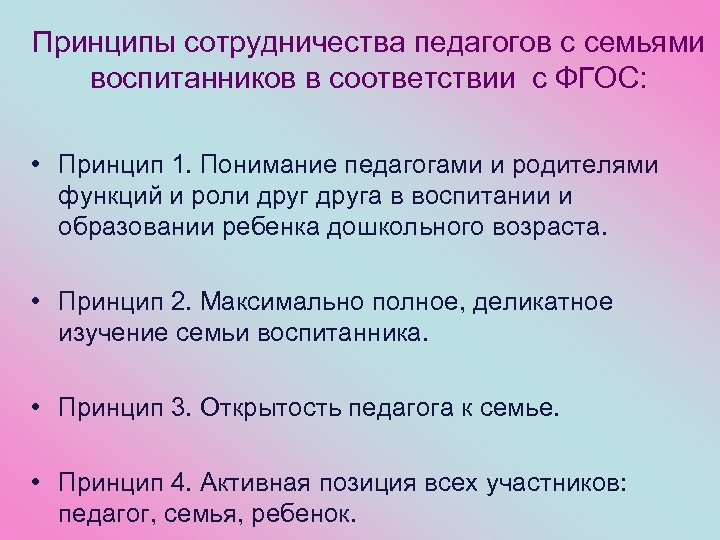 Принципы сотрудничества педагогов с семьями воспитанников в соответствии с ФГОС:

• Принцип 1. Понимание педагогами и родителями функций и роли друг друга в воспитании и образовании ребенка дошкольного возраста.

• Принцип 2. Максимально полное, деликатное изучение семьи воспитанника.

• Принцип 3. Открытость педагога к семье.

• Принцип 4. Активная позиция всех участников: педагог, семья, ребенок.